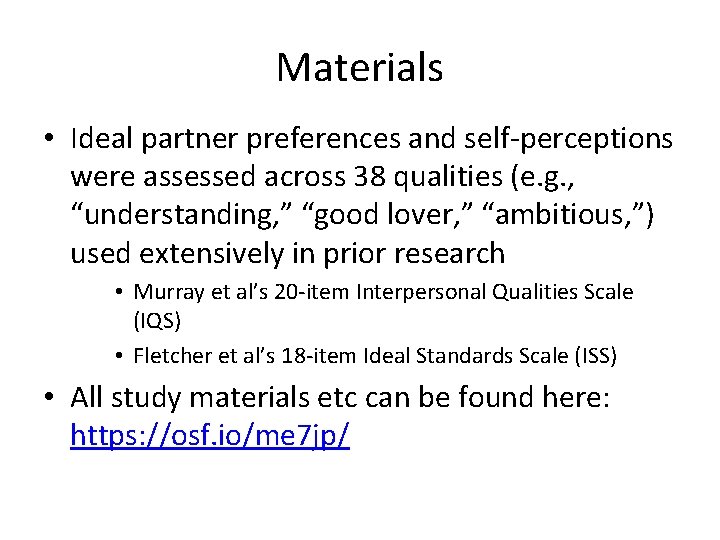 Materials

• Ideal partner preferences and self-perceptions were assessed across 38 qualities (e.g., “understanding,” “good lover,” “ambitious,”) used extensively in prior research

  • Murray et al’s 20-item Interpersonal Qualities Scale (IQS)
  • Fletcher et al’s 18-item Ideal Standards Scale (ISS)

• All study materials etc can be found here: https://osf.io/me7jp/